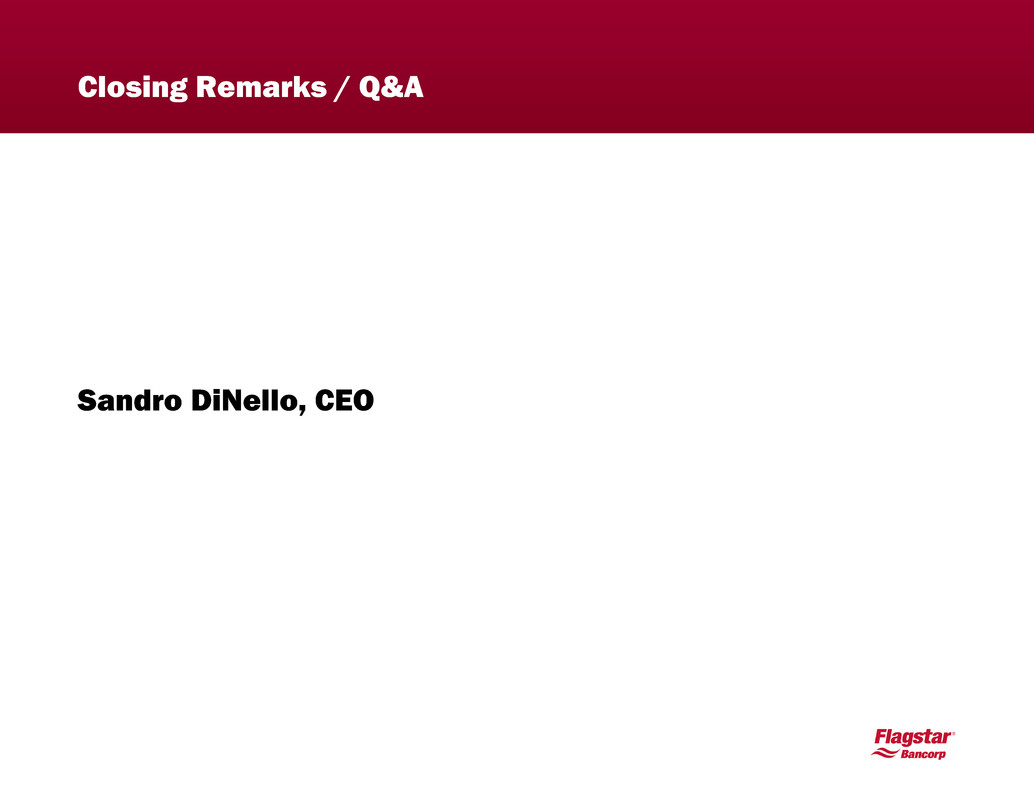 Closing Remarks / Q&A

Sandro DiNello, CEO

Flagstar®
Bancorp